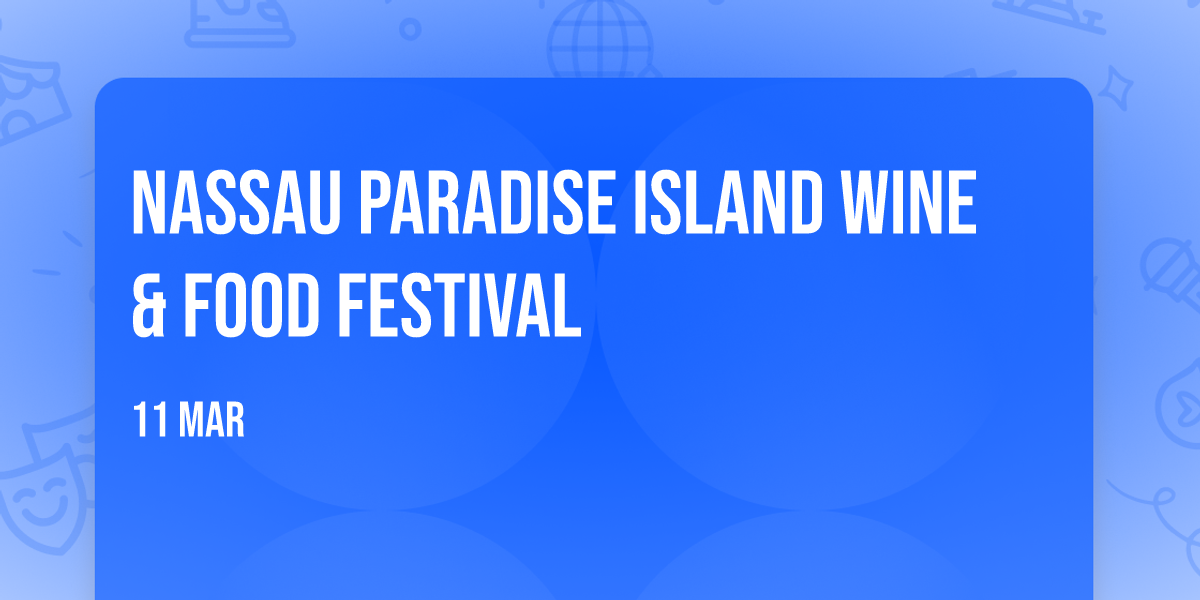 NASSAU PARADISE ISLAND WINE & FOOD FESTIVAL

11 MAR